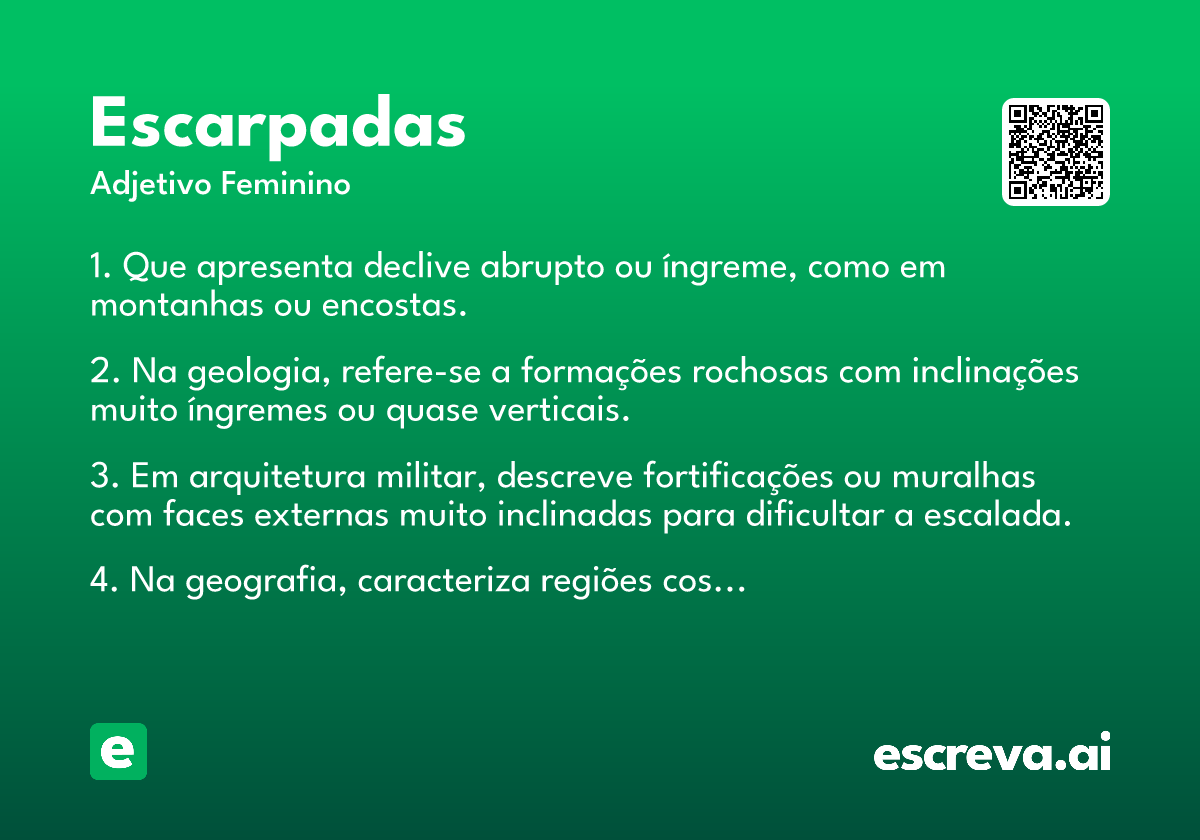 Escarpadas
Adjetivo Feminino

1. Que apresenta declive abrupto ou íngreme, como em montanhas ou encostas.

2. Na geologia, refere-se a formações rochosas com inclinações muito íngremes ou quase verticais.

3. Em arquitetura militar, descreve fortificações ou muralhas com faces externas muito inclinadas para dificultar a escalada.

4. Na geografia, caracteriza regiões cos...

e

escreva.ai